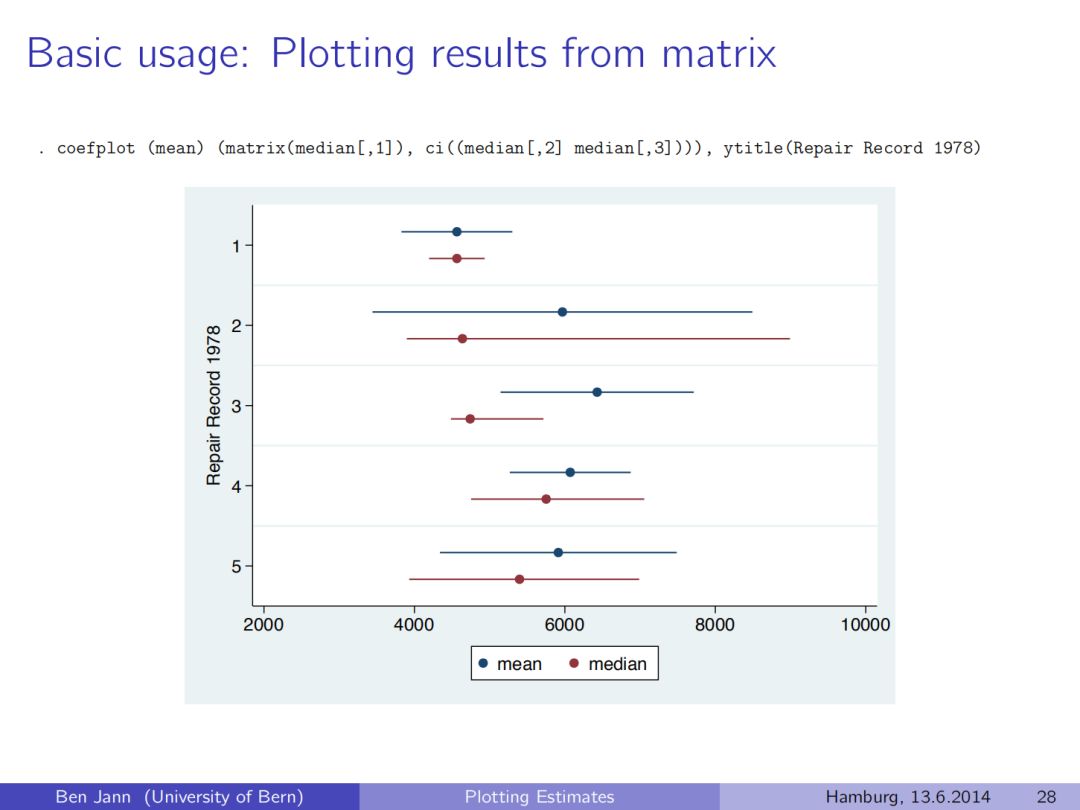 Basic usage: Plotting results from matrix

. coefplot (mean) (matrix(median[,1]), ci((median[,2] median[,3]))), ytitle(Repair Record 1978)

Repair Record 1978

1

2

3

4

5

2000 4000 6000 8000 10000

mean median

Ben Jann (University of Bern) Plotting Estimates Hamburg, 13.6.2014 28